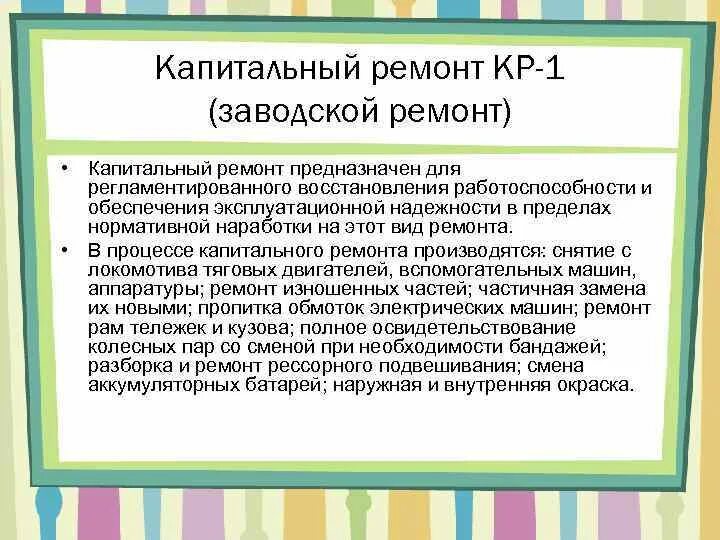 Капитальный ремонт КР-1 (заводской ремонт)

• Капитальный ремонт предназначен для регламентированного восстановления работоспособности и обеспечения эксплуатационной надежности в пределах нормативной наработки на этот вид ремонта.

• В процессе капитального ремонта производятся: снятие с локомотива тяговых двигателей, вспомогательных машин, аппаратуры; ремонт изношенных частей; частичная замена их новыми; пропитка обмоток электрических машин; ремонт рам тележек и кузова; полное освидетельствование колесных пар со сменой при необходимости бандажей; разборка и ремонт рессорного подвешивания; смена аккумуляторных батарей; наружная и внутренняя окраска.